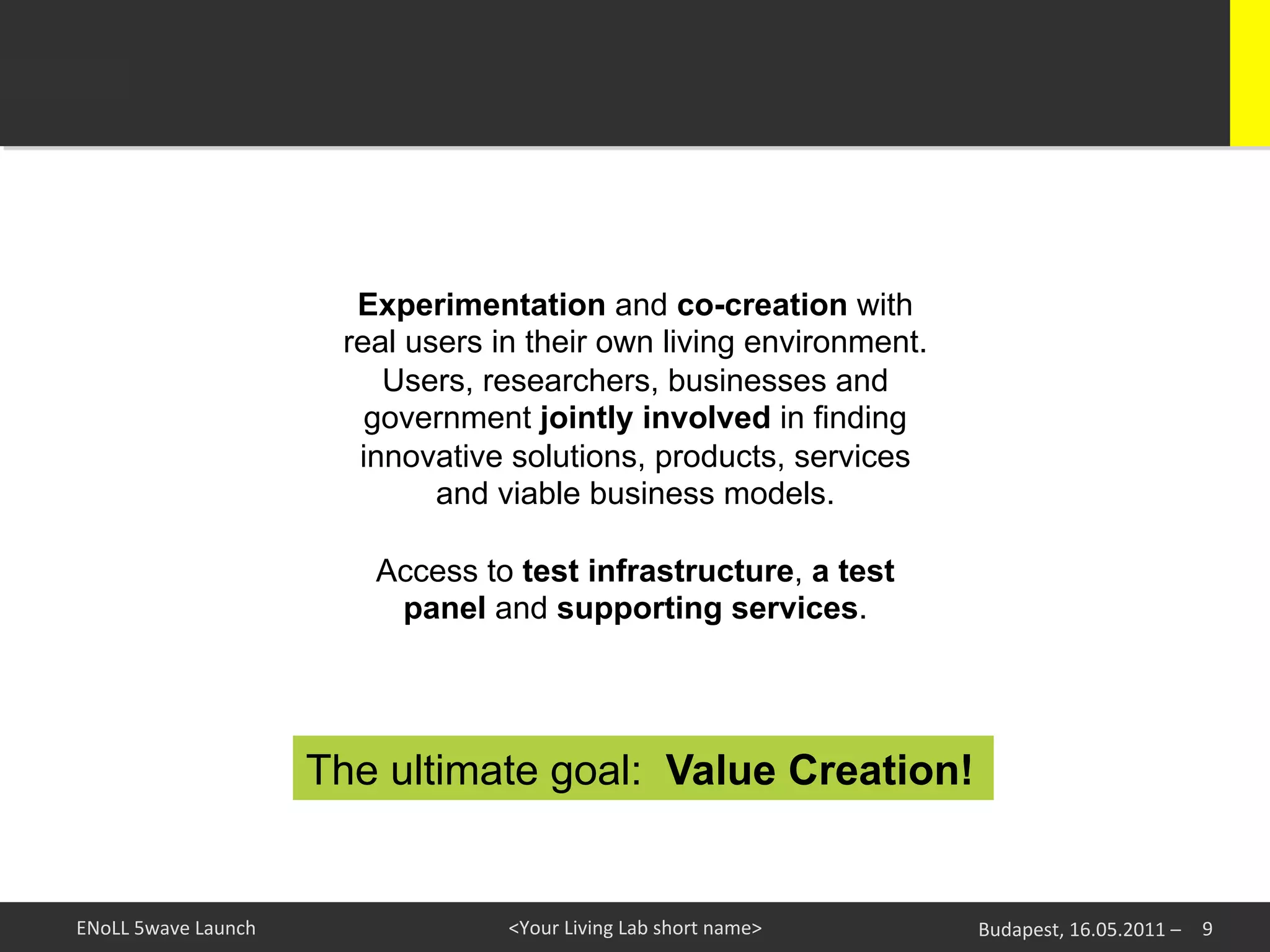 Experimentation and co-creation with real users in their own living environment. Users, researchers, businesses and government jointly involved in finding innovative solutions, products, services and viable business models.

Access to test infrastructure, a test panel and supporting services.

The ultimate goal: Value Creation!

ENoLL 5wave Launch

<Your Living Lab short name>

Budapest, 16.05.2011 – 9